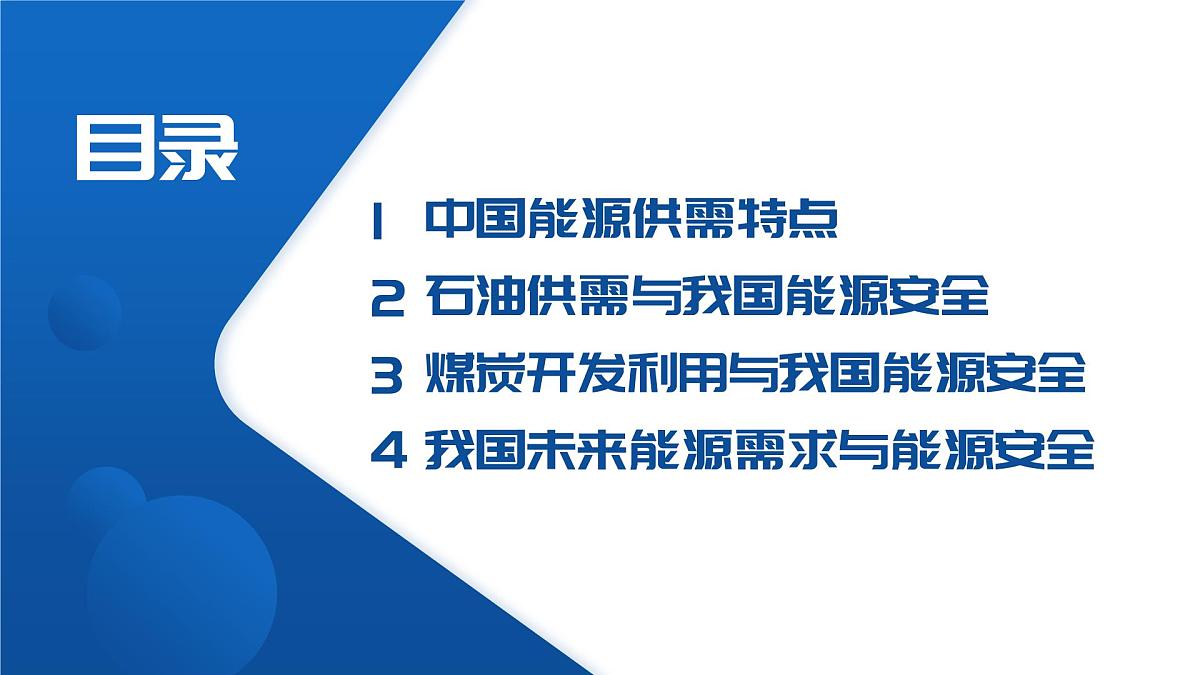 目录

1 中国能源供需特点

2 石油供需与我国能源安全

3 煤炭开发利用与我国能源安全

4 我国未来能源需求与能源安全